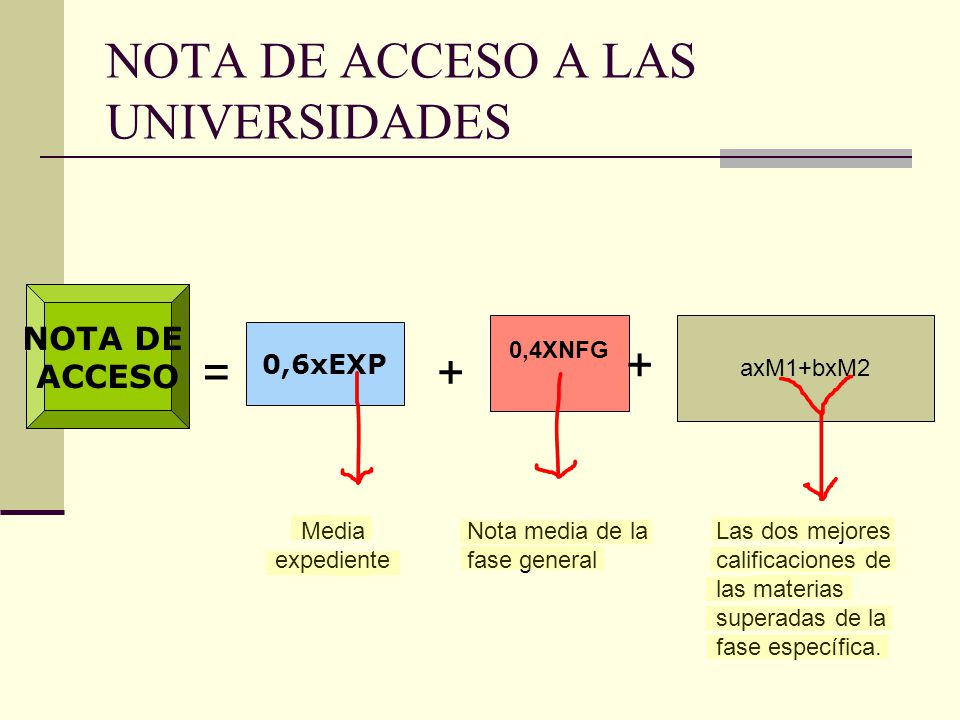 NOTA DE ACCESO A LAS UNIVERSIDADES

NOTA DE ACCESO = 0,6xEXP + 0,4XNFG + axM1+bxM2

Media expediente

Nota media de la fase general

Las dos mejores calificaciones de las materias superadas de la fase específica.